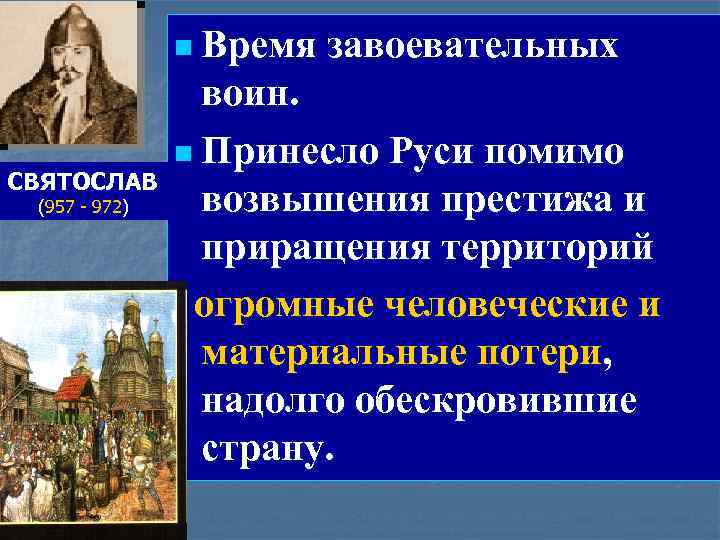 СВЯТОСЛАВ
(957 - 972)

Время завоевательных воин.

Принесло Руси помимо возвышения престижа и приращения территорий огромные человеческие и материальные потери, надолго обескровившие страну.